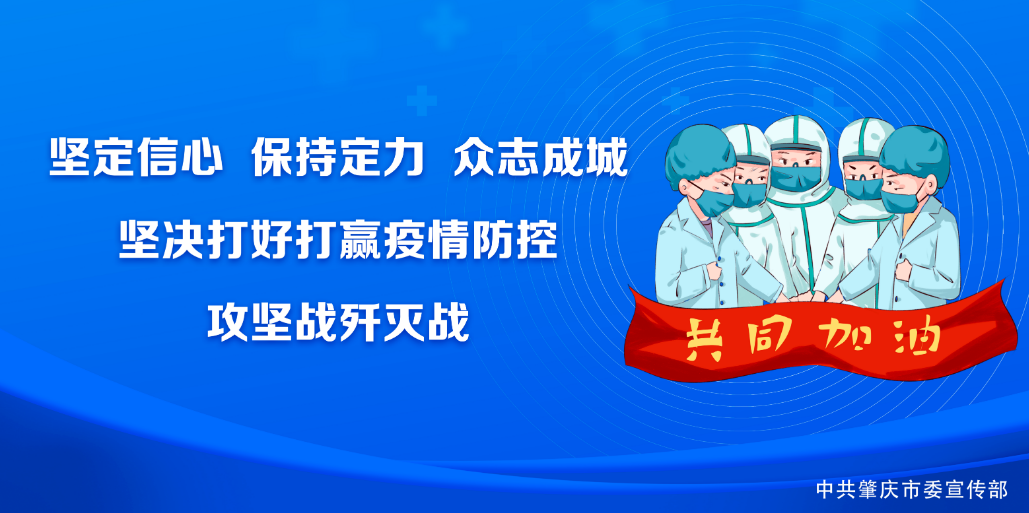 坚定信心 保持定力 众志成城
坚决打好打赢疫情防控
攻坚战歼灭战

共同加油

中共肇庆市委宣传部